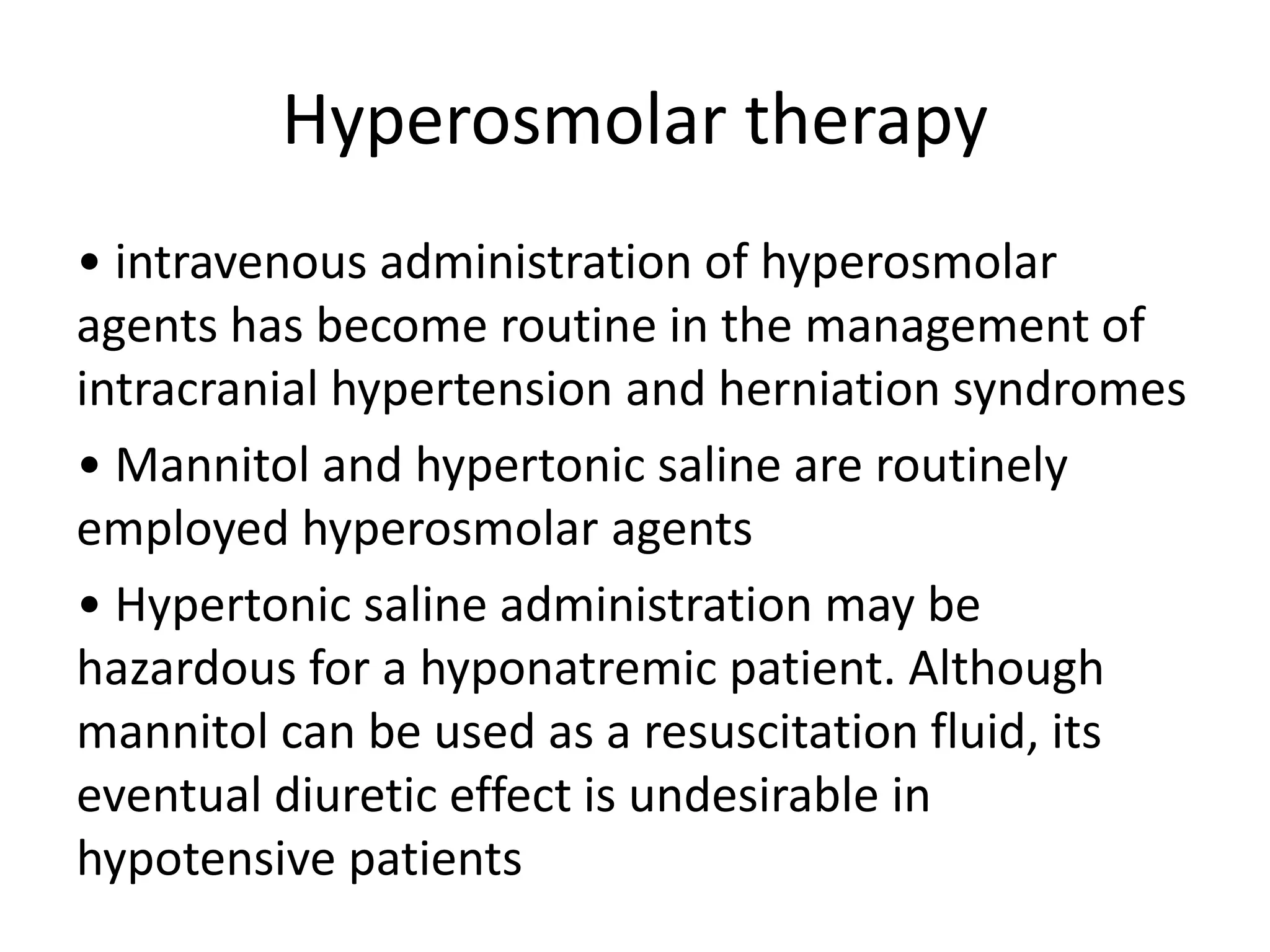 Hyperosmolar therapy

• intravenous administration of hyperosmolar agents has become routine in the management of intracranial hypertension and herniation syndromes

• Mannitol and hypertonic saline are routinely employed hyperosmolar agents

• Hypertonic saline administration may be hazardous for a hyponatremic patient. Although mannitol can be used as a resuscitation fluid, its eventual diuretic effect is undesirable in hypotensive patients